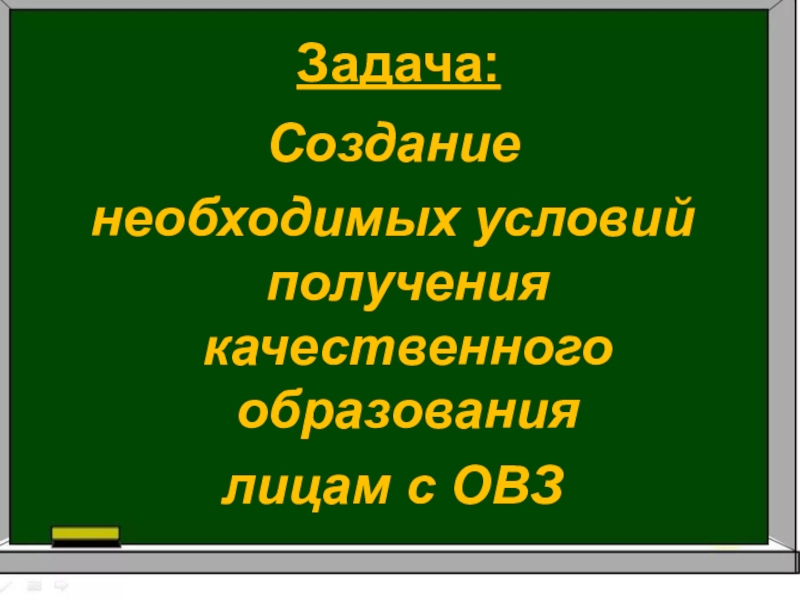 Задача:

Создание необходимых условий получения качественного образования лицам с ОВЗ